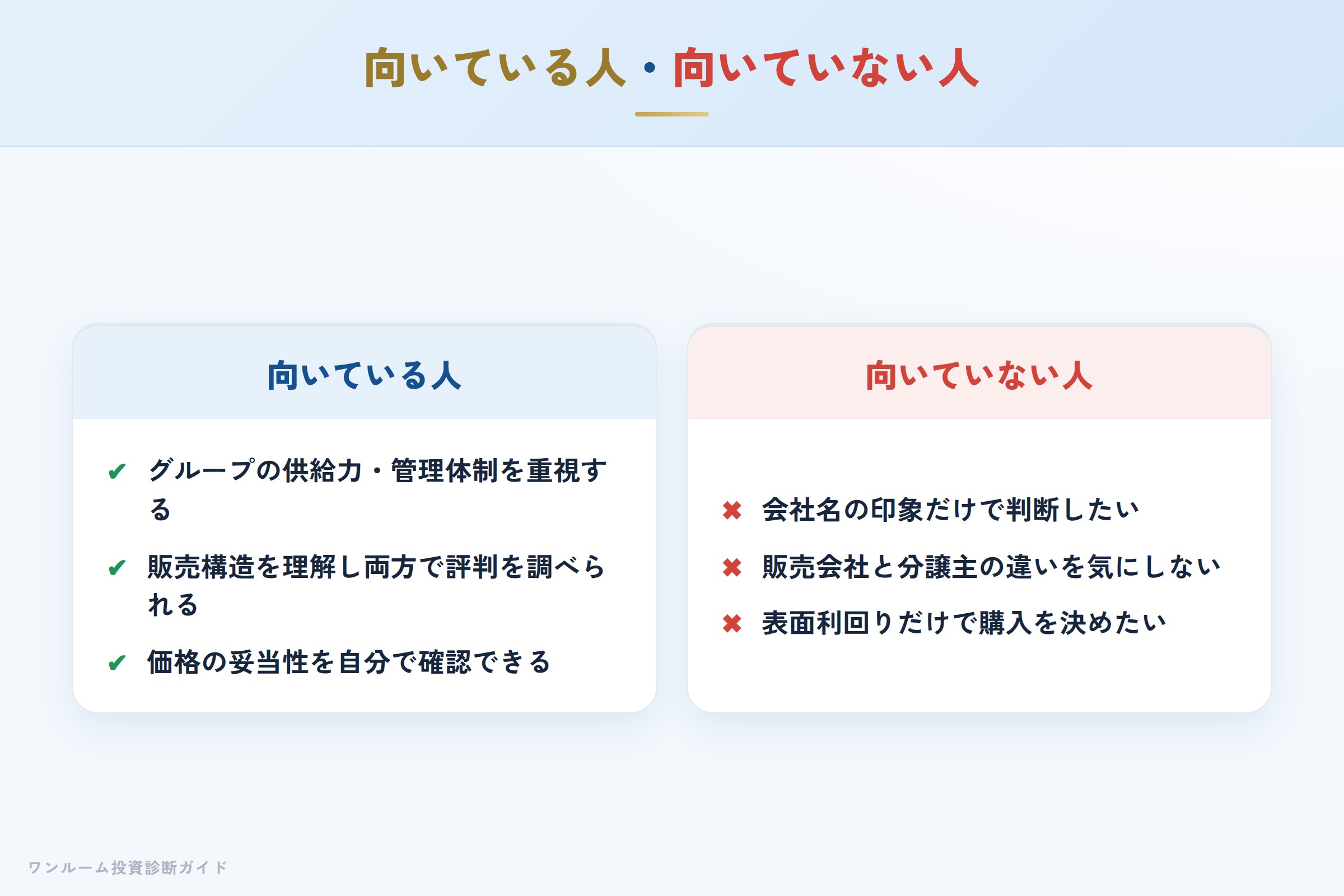 向いている人・向いていない人

向いている人

✔ グループの供給力・管理体制を重視する

✔ 販売構造を理解し両方で評判を調べられる

✔ 価格の妥当性を自分で確認できる

向いていない人

✖ 会社名の印象だけで判断したい

✖ 販売会社と分譲主の違いを気にしない

✖ 表面利回りだけで購入を決めたい

ワンルーム投資診断ガイド